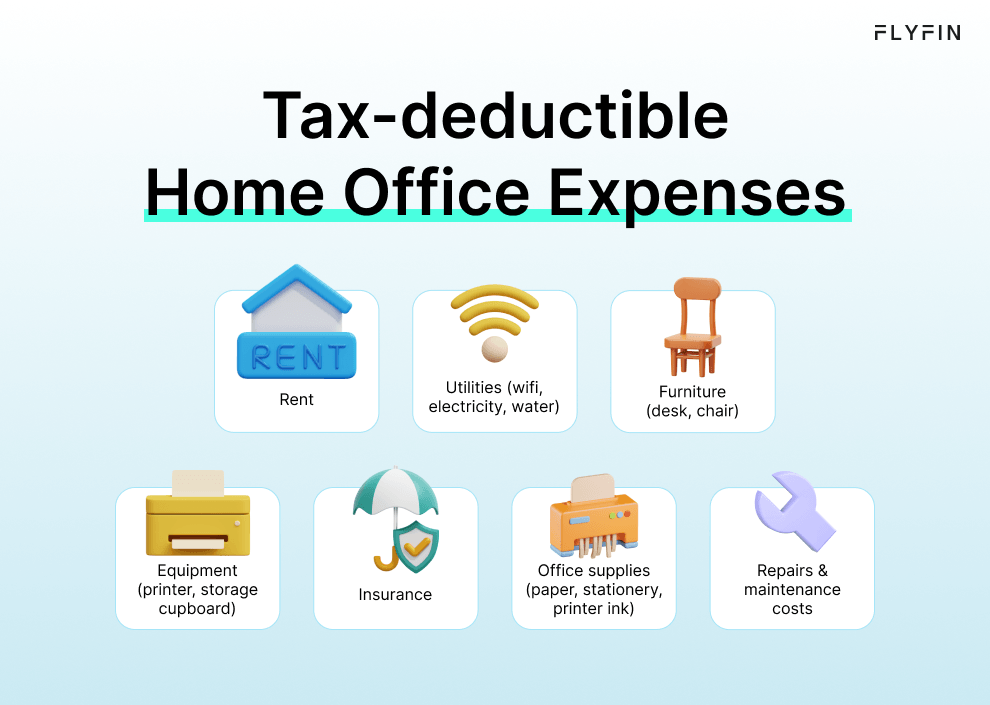 FLYFIN

Tax-deductible Home Office Expenses

RENT
Rent

Utilities (wifi, electricity, water)

Furniture (desk, chair)

Equipment (printer, storage cupboard)

Insurance

Office supplies (paper, stationery, printer ink)

Repairs & maintenance costs